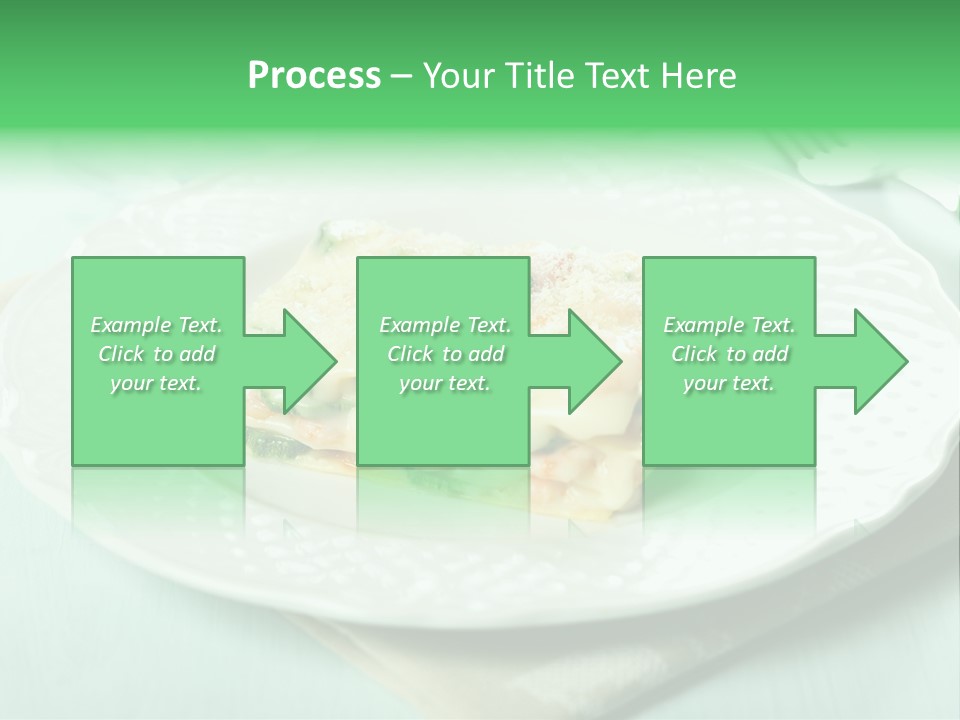 Process – Your Title Text Here

Example Text. Click to add your text.

Example Text. Click to add your text.

Example Text. Click to add your text.